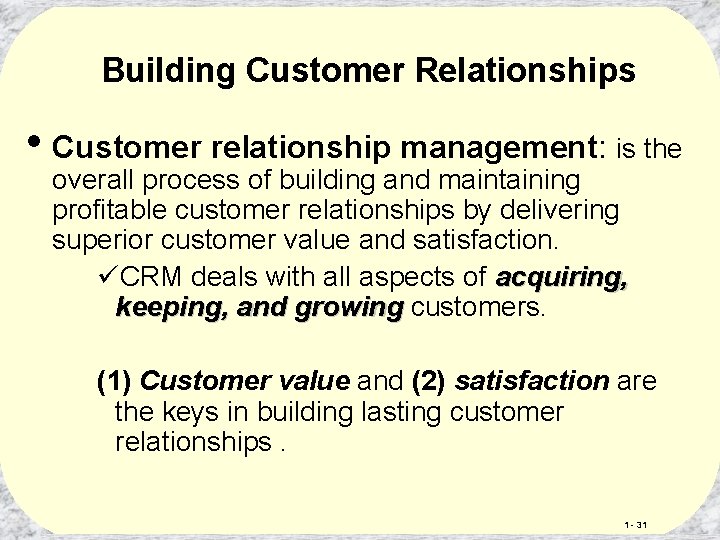 Building Customer Relationships

• Customer relationship management: is the overall process of building and maintaining profitable customer relationships by delivering superior customer value and satisfaction.

✓CRM deals with all aspects of acquiring, keeping, and growing customers.

(1) Customer value and (2) satisfaction are the keys in building lasting customer relationships .

1- 31